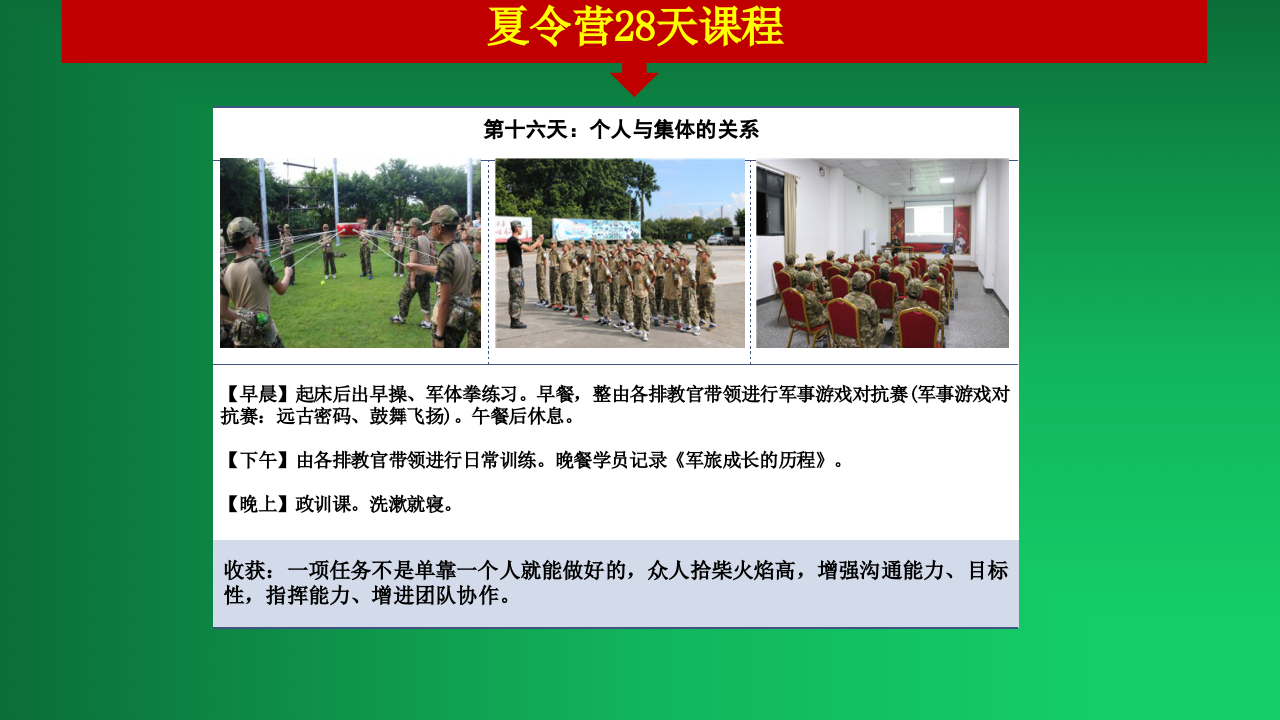 夏令营28天课程

第十六天：个人与集体的关系

【早晨】起床后出早操、军体拳练习。早餐，整由各排教官带领进行军事游戏对抗赛(军事游戏对抗赛：远古密码、鼓舞飞扬)。午餐后休息。

【下午】由各排教官带领进行日常训练。晚餐学员记录《军旅成长的历程》。

【晚上】政训课。洗漱就寝。

收获：一项任务不是单靠一个人就能做好的，众人拾柴火焰高，增强沟通能力、目标性，指挥能力、增进团队协作。